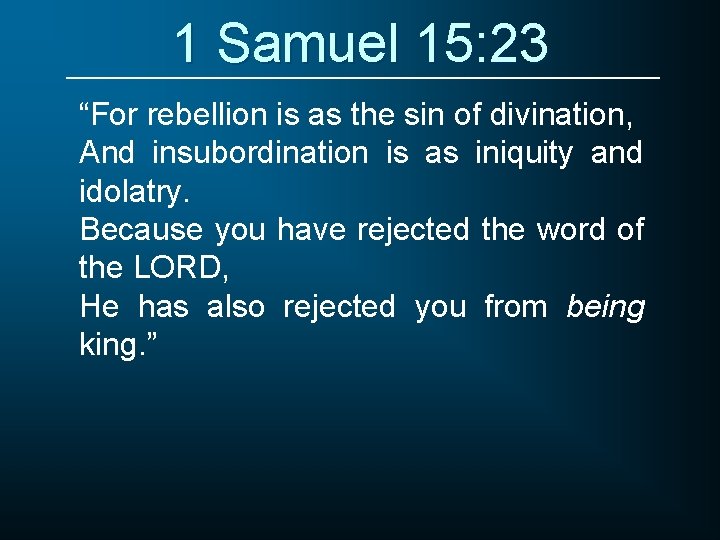 1 Samuel 15:23

“For rebellion is as the sin of divination,
And insubordination is as iniquity and idolatry.
Because you have rejected the word of the LORD,
He has also rejected you from being king.”